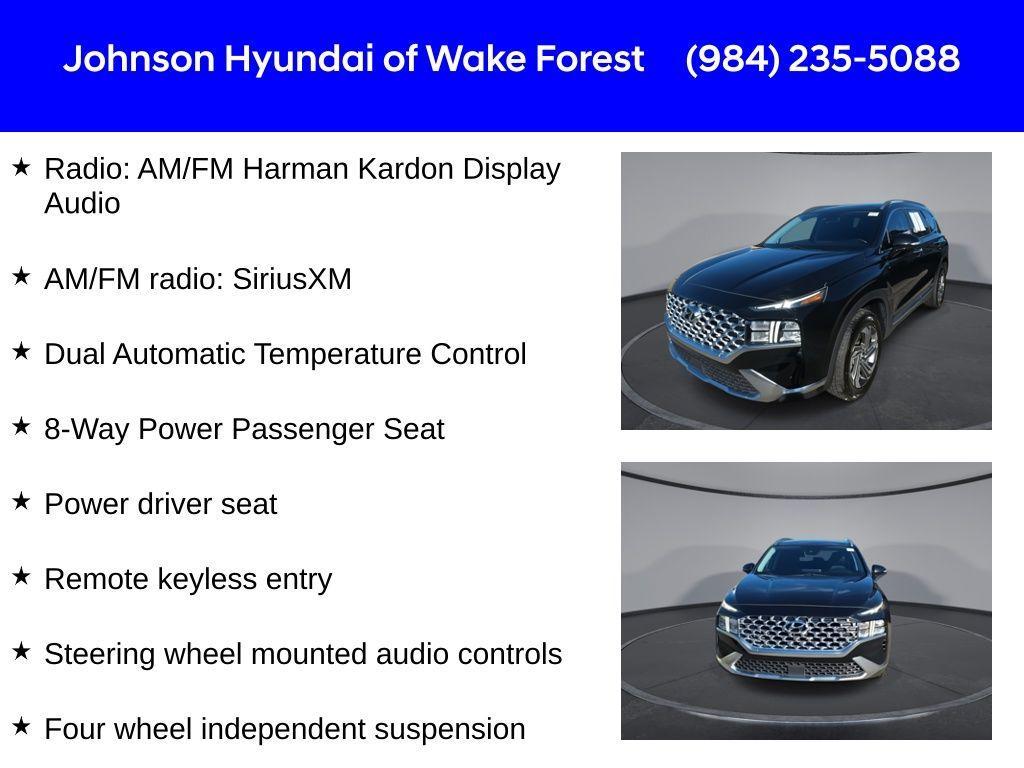 Johnson Hyundai of Wake Forest (984) 235-5088

★ Radio: AM/FM Harman Kardon Display Audio

★ AM/FM radio: SiriusXM

★ Dual Automatic Temperature Control

★ 8-Way Power Passenger Seat

★ Power driver seat

★ Remote keyless entry

★ Steering wheel mounted audio controls

★ Four wheel independent suspension